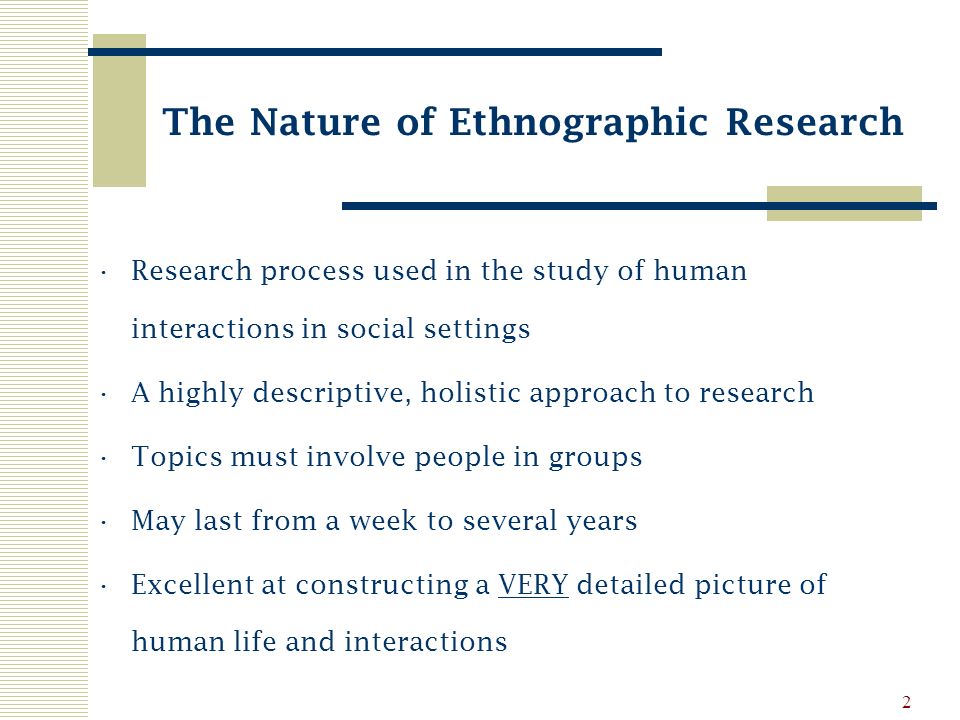 The Nature of Ethnographic Research

· Research process used in the study of human interactions in social settings

· A highly descriptive, holistic approach to research

· Topics must involve people in groups

· May last from a week to several years

· Excellent at constructing a VERY detailed picture of human life and interactions

2